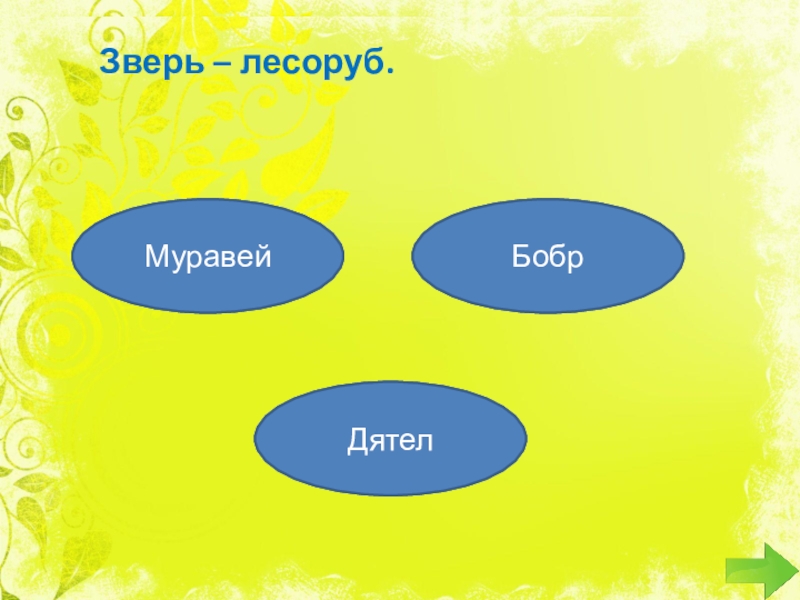 Зверь – лесоруб.

Муравей

Бобр

Дятел